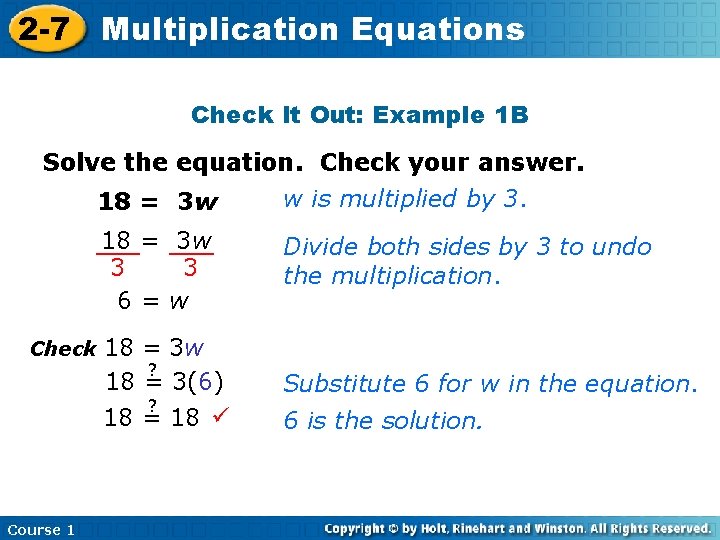 2-7 Multiplication Equations

Check It Out: Example 1B

Solve the equation. Check your answer.

$18 = 3w$ w is multiplied by 3.

$\frac{18}{3} = \frac{3w}{3}$ Divide both sides by 3 to undo the multiplication.

$6 = w$

Check $18 = 3w$

$18 \stackrel{?}{=} 3(6)$ Substitute 6 for w in the equation.

$18 \stackrel{?}{=} 18$ ✓ 6 is the solution.

Course 1

Copyright © by Holt, Rinehart and Winston. All Rights Reserved.